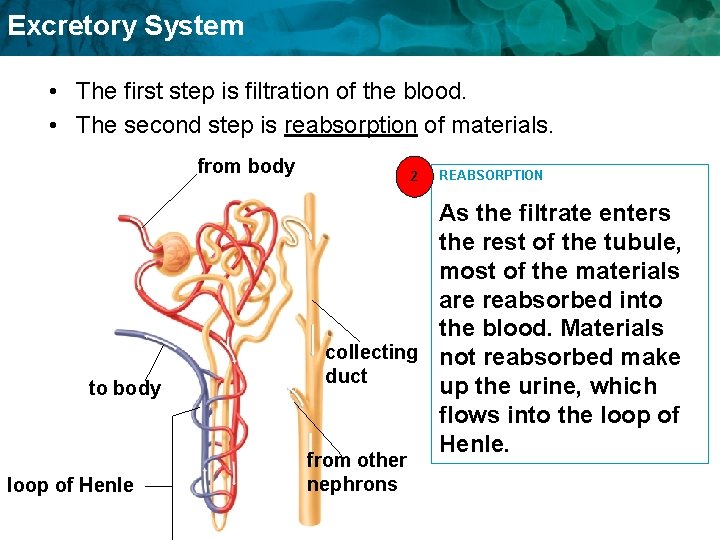 Excretory System

• The first step is filtration of the blood.
• The second step is reabsorption of materials.

from body

to body

loop of Henle

collecting duct

from other nephrons

2 REABSORPTION

As the filtrate enters the rest of the tubule, most of the materials are reabsorbed into the blood. Materials not reabsorbed make up the urine, which flows into the loop of Henle.